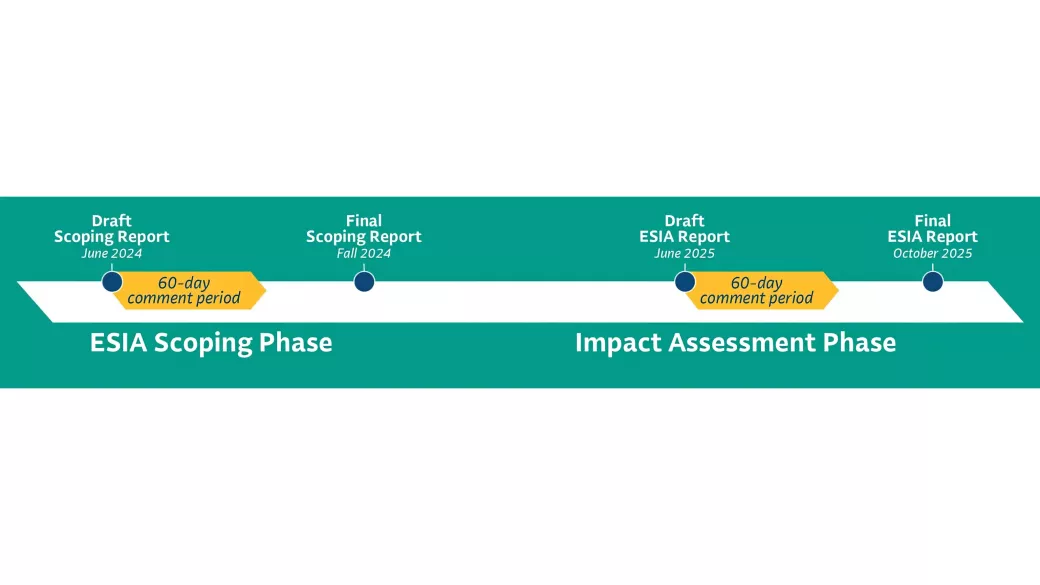 Draft
Scoping Report
June 2024

60-day
comment period

Final
Scoping Report
Fall 2024

Draft
ESIA Report
June 2025

60-day
comment period

Final
ESIA Report
October 2025

ESIA Scoping Phase

Impact Assessment Phase